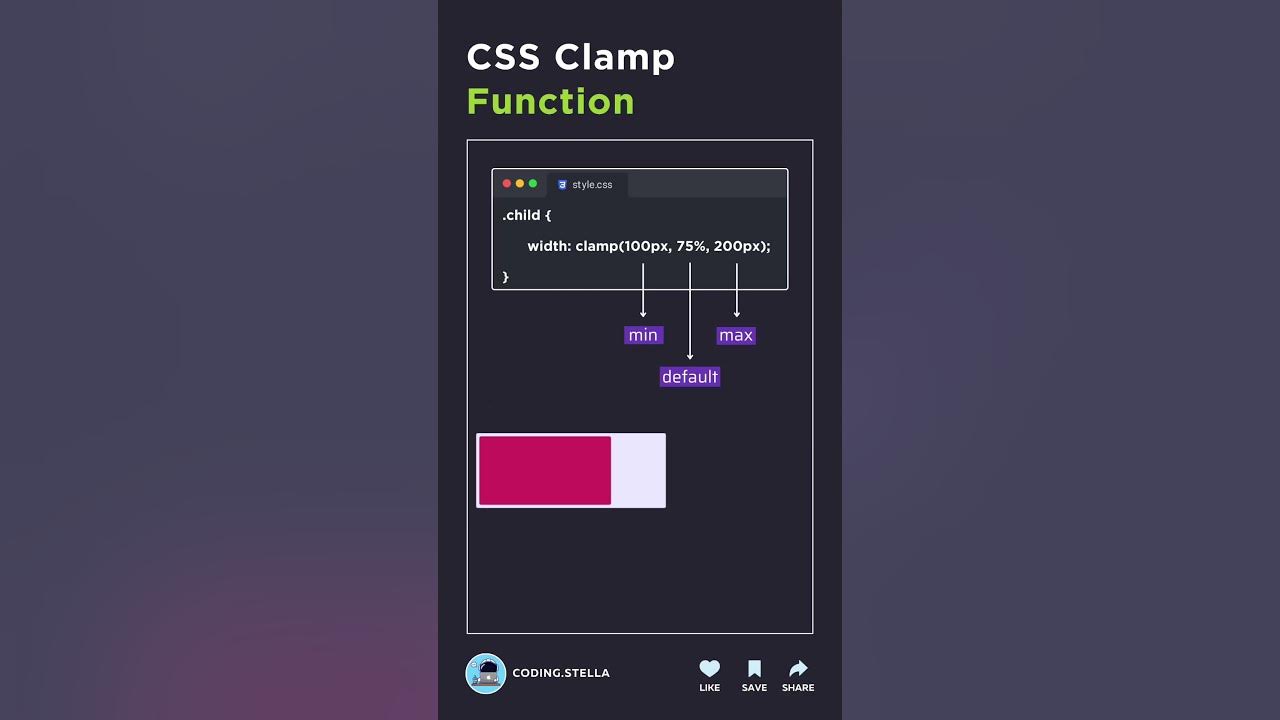 CSS Clamp
Function

style.css

.child {
width: clamp(100px, 75%, 200px);
}

min
max
default

CODING.STELLA
LIKE
SAVE
SHARE